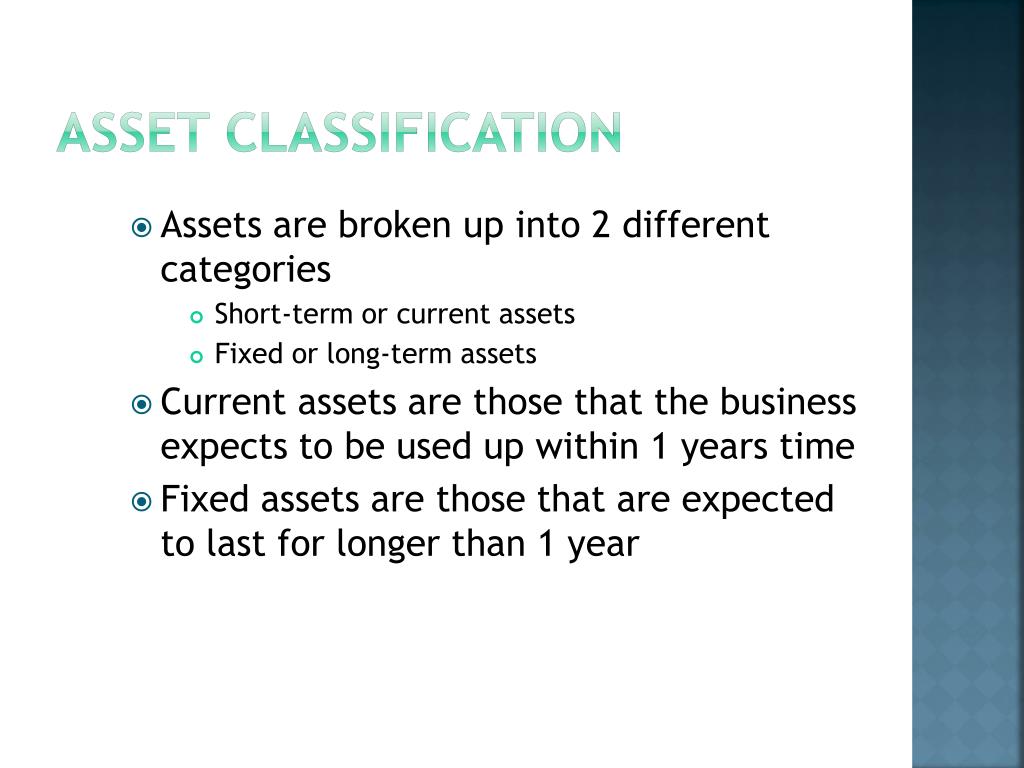 ASSET CLASSIFICATION

Assets are broken up into 2 different categories

Short-term or current assets

Fixed or long-term assets

Current assets are those that the business expects to be used up within 1 years time

Fixed assets are those that are expected to last for longer than 1 year